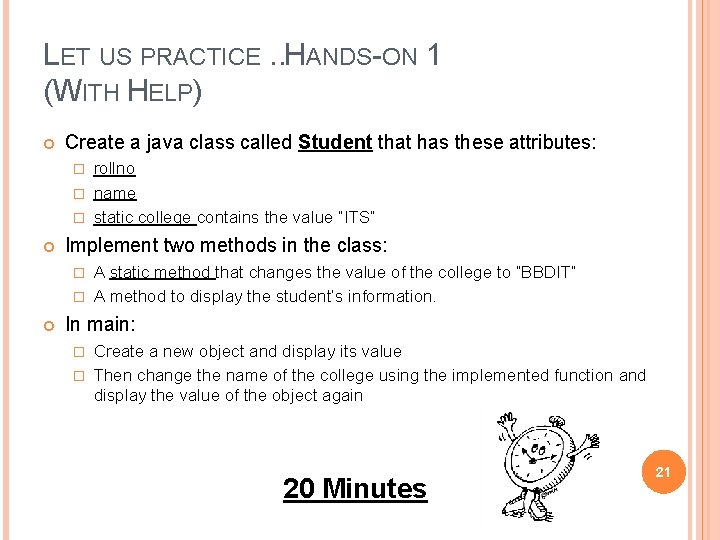 LET US PRACTICE ..HANDS-ON 1
(WITH HELP)

Create a java class called Student that has these attributes:

rollno

name

static college contains the value "ITS"

Implement two methods in the class:

A static method that changes the value of the college to "BBDIT"

A method to display the student's information.

In main:

Create a new object and display its value

Then change the name of the college using the implemented function and display the value of the object again

20 Minutes

21